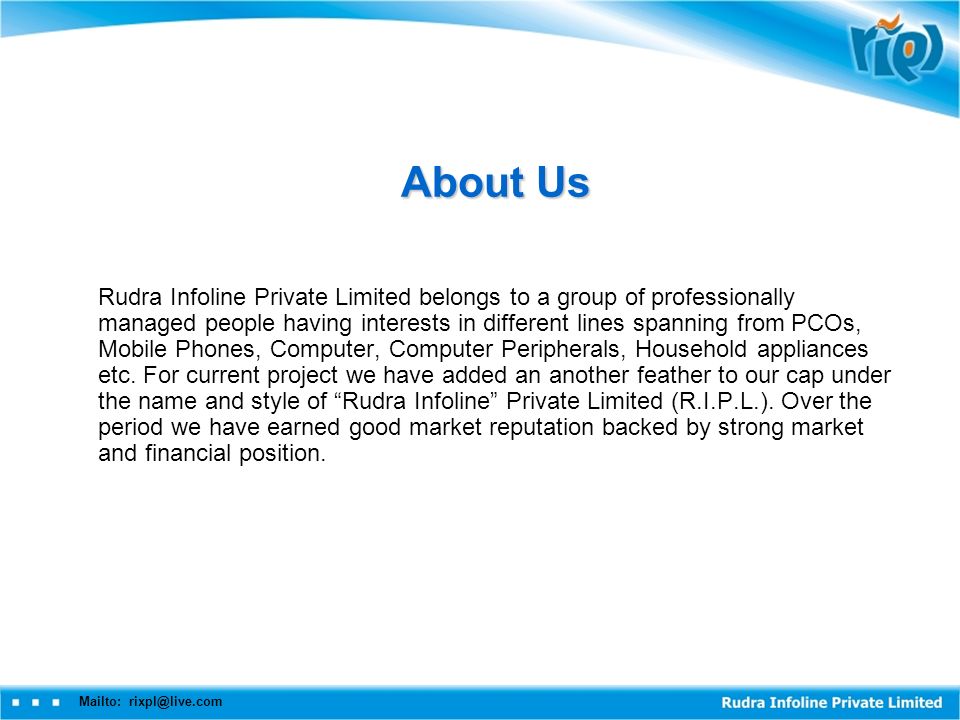 ripl

About Us

Rudra Infoline Private Limited belongs to a group of professionally managed people having interests in different lines spanning from PCOs, Mobile Phones, Computer, Computer Peripherals, Household appliances etc. For current project we have added an another feather to our cap under the name and style of “Rudra Infoline” Private Limited (R.I.P.L.). Over the period we have earned good market reputation backed by strong market and financial position.

Mailto: rixpl@live.com

Rudra Infoline Private Limited